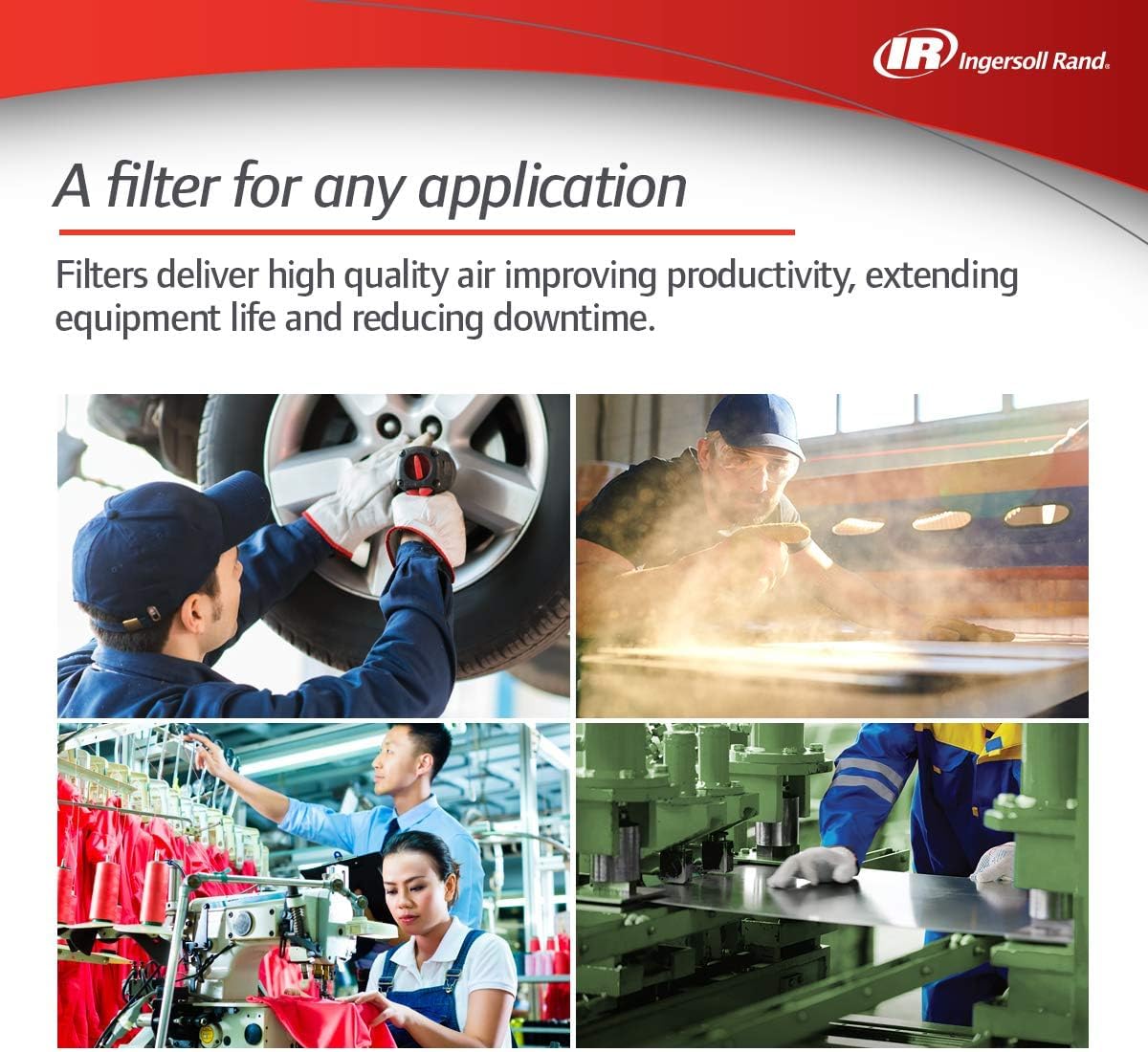 IR Ingersoll Rand.

A filter for any application

Filters deliver high quality air improving productivity, extending equipment life and reducing downtime.